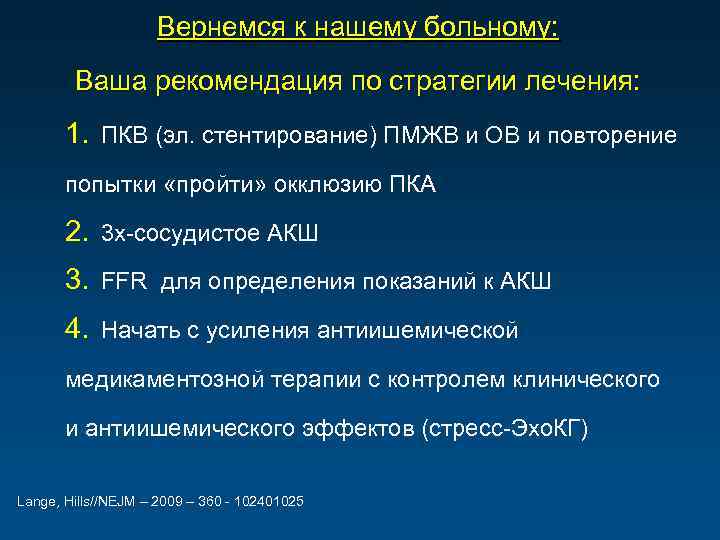 Вернемся к нашему больному:

Ваша рекомендация по стратегии лечения:

1. ПКВ (эл. стентирование) ПМЖВ и ОВ и повторение попытки «пройти» окклюзию ПКА

2. 3х-сосудистое АКШ

3. FFR для определения показаний к АКШ

4. Начать с усиления антиишемической медикаментозной терапии с контролем клинического и антиишемического эффектов (стресс-ЭхоКГ)

Lange, Hills//NEJM – 2009 – 360 - 102401025